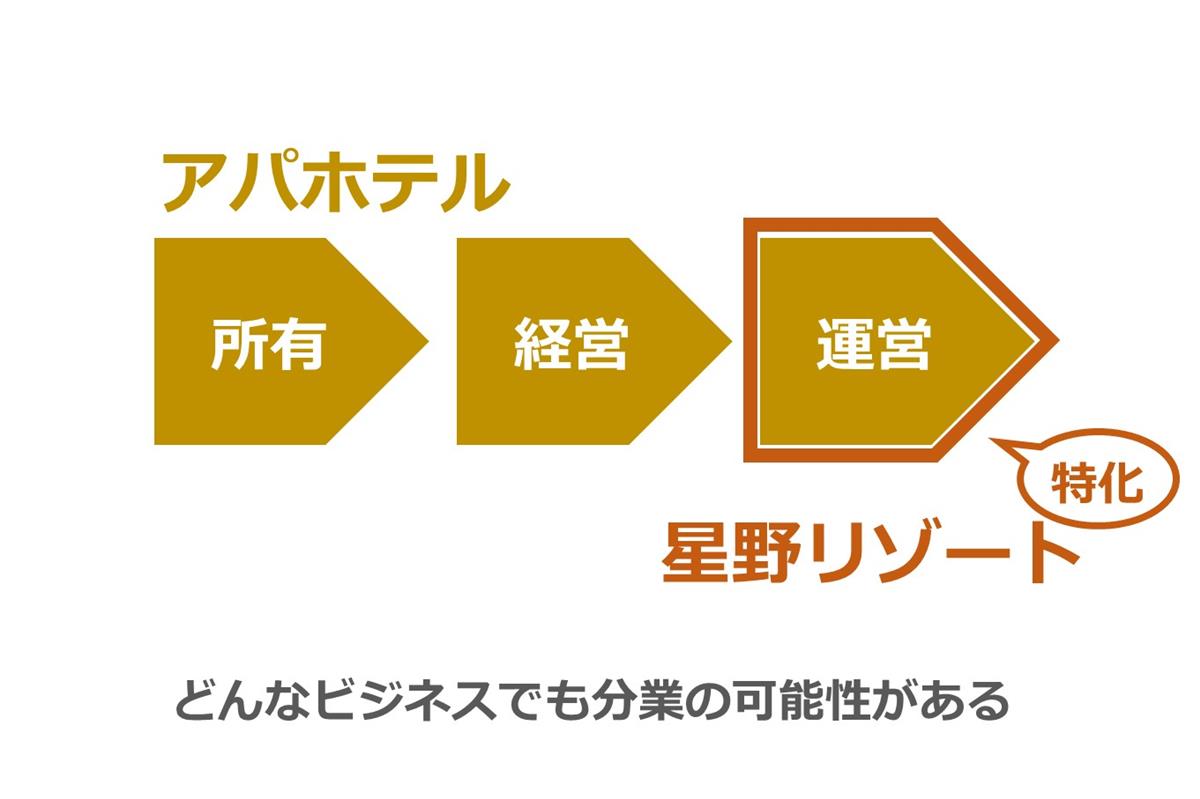 アパホテル

所有

経営

運営

特化

星野リゾート

どんなビジネスでも分業の可能性がある